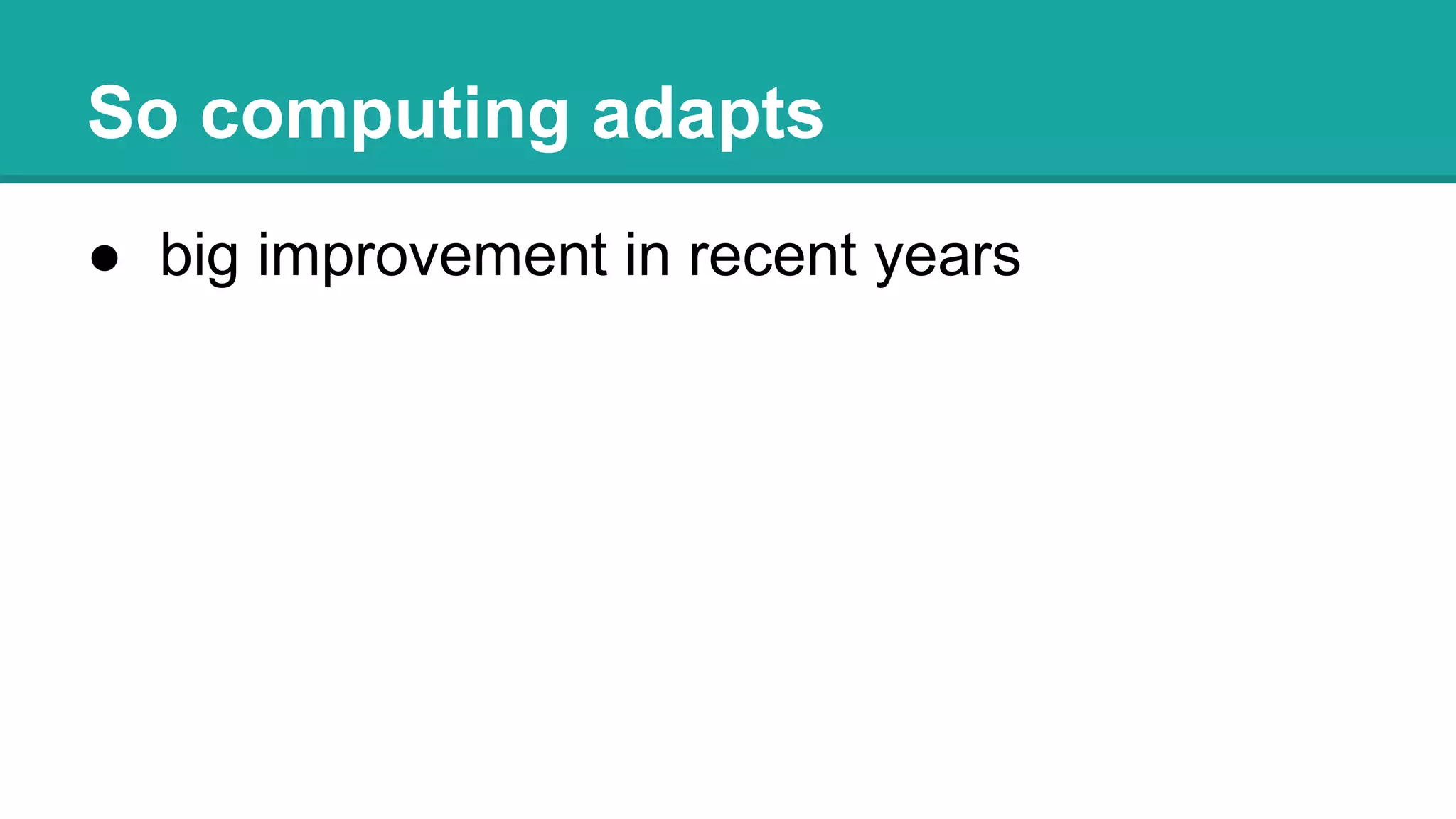 So computing adapts

● big improvement in recent years